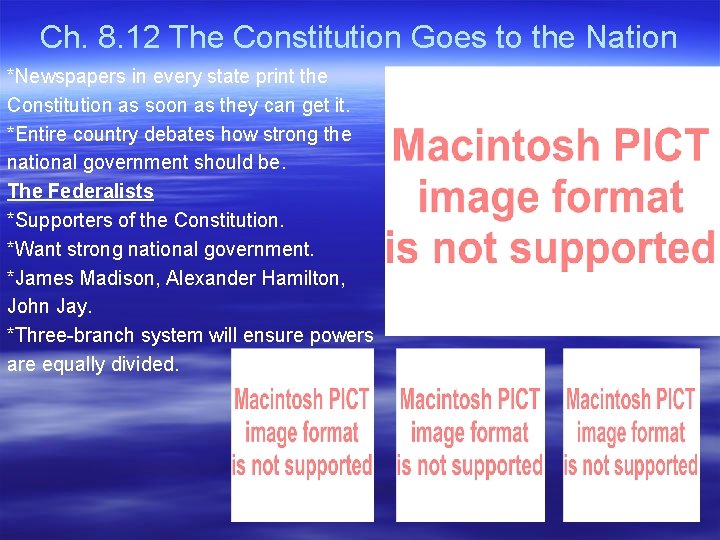 Ch. 8.12 The Constitution Goes to the Nation

*Newspapers in every state print the Constitution as soon as they can get it.
*Entire country debates how strong the national government should be.

The Federalists
*Supporters of the Constitution.
*Want strong national government.
*James Madison, Alexander Hamilton, John Jay.
*Three-branch system will ensure powers are equally divided.

Macintosh PICT image format is not supported

Macintosh PICT image format is not supported

Macintosh PICT image format is not supported

Macintosh PICT image format is not supported